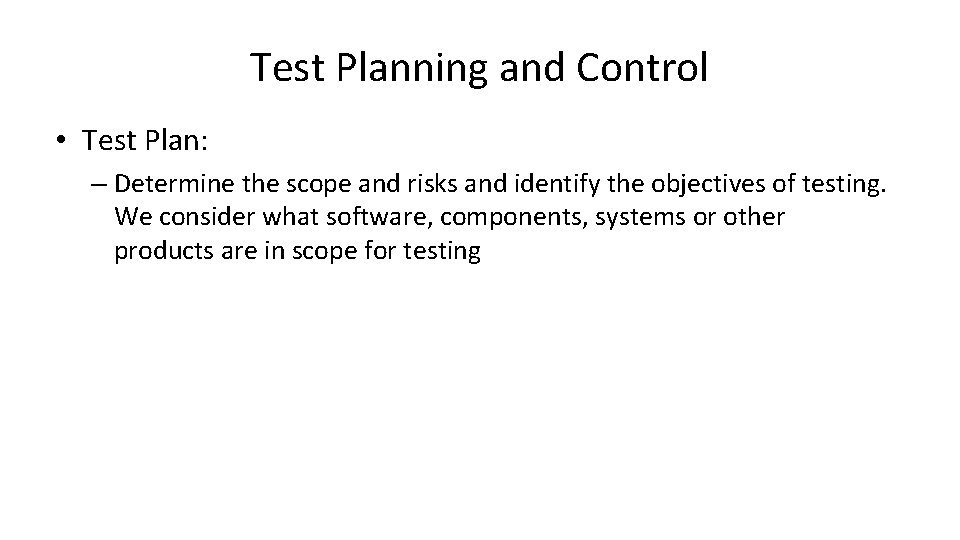 Test Planning and Control

• Test Plan:

– Determine the scope and risks and identify the objectives of testing. We consider what software, components, systems or other products are in scope for testing